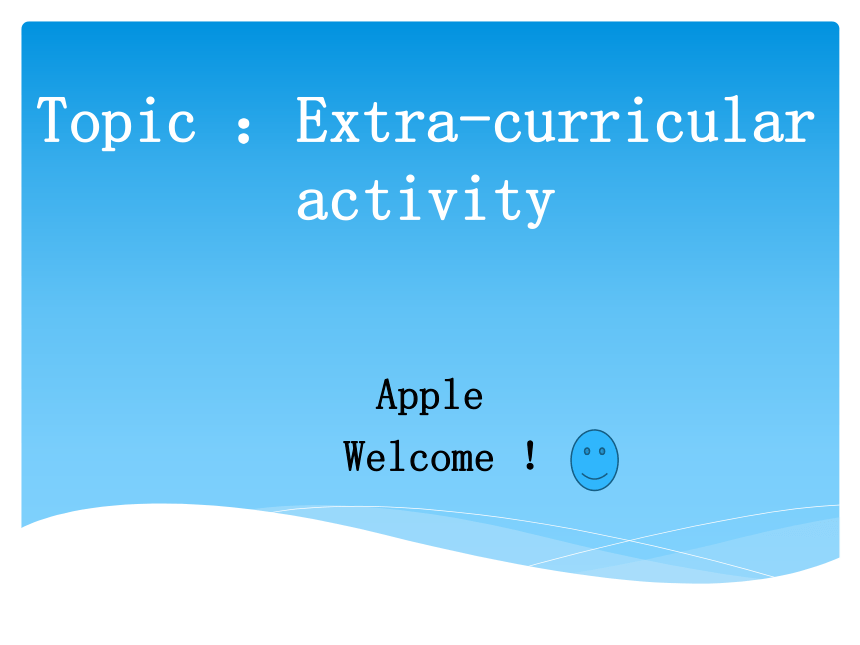 Topic ：Extra-curricular activity

Apple

Welcome ！